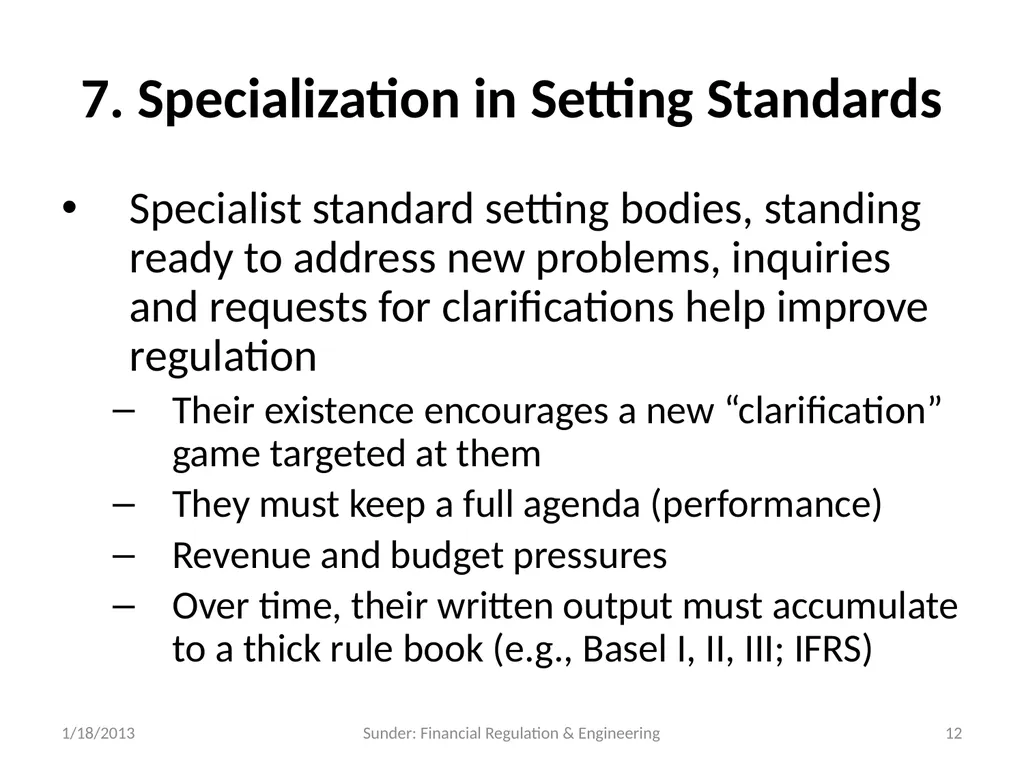 7. Specialization in Setting Standards

• Specialist standard setting bodies, standing ready to address new problems, inquiries and requests for clarifications help improve regulation

– Their existence encourages a new “clarification” game targeted at them

– They must keep a full agenda (performance)

– Revenue and budget pressures

– Over time, their written output must accumulate to a thick rule book (e.g., Basel I, II, III; IFRS)

1/18/2013

Sunder: Financial Regulation & Engineering

12